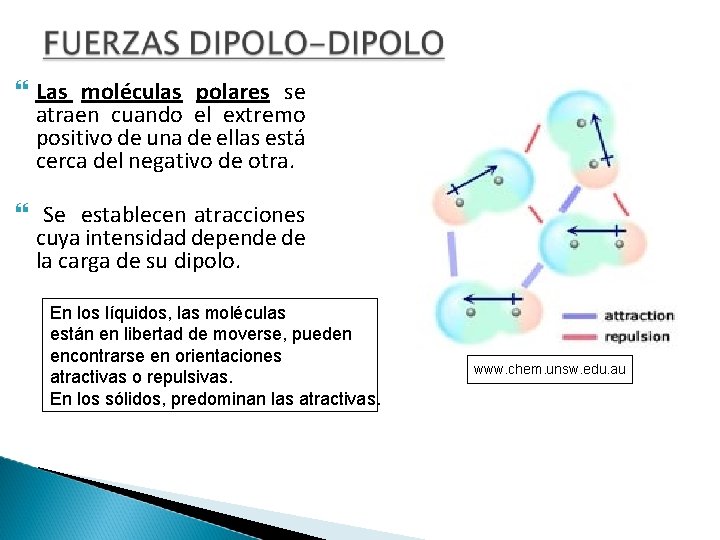 FUERZAS DIPOLO–DIPOLO

Las moléculas polares se atraen cuando el extremo positivo de una de ellas está cerca del negativo de otra.

Se establecen atracciones cuya intensidad depende de la carga de su dipolo.

En los líquidos, las moléculas están en libertad de moverse, pueden encontrarse en orientaciones atractivas o repulsivas.
En los sólidos, predominan las atractivas.

attraction
repulsion

www.chem.unsw.edu.au